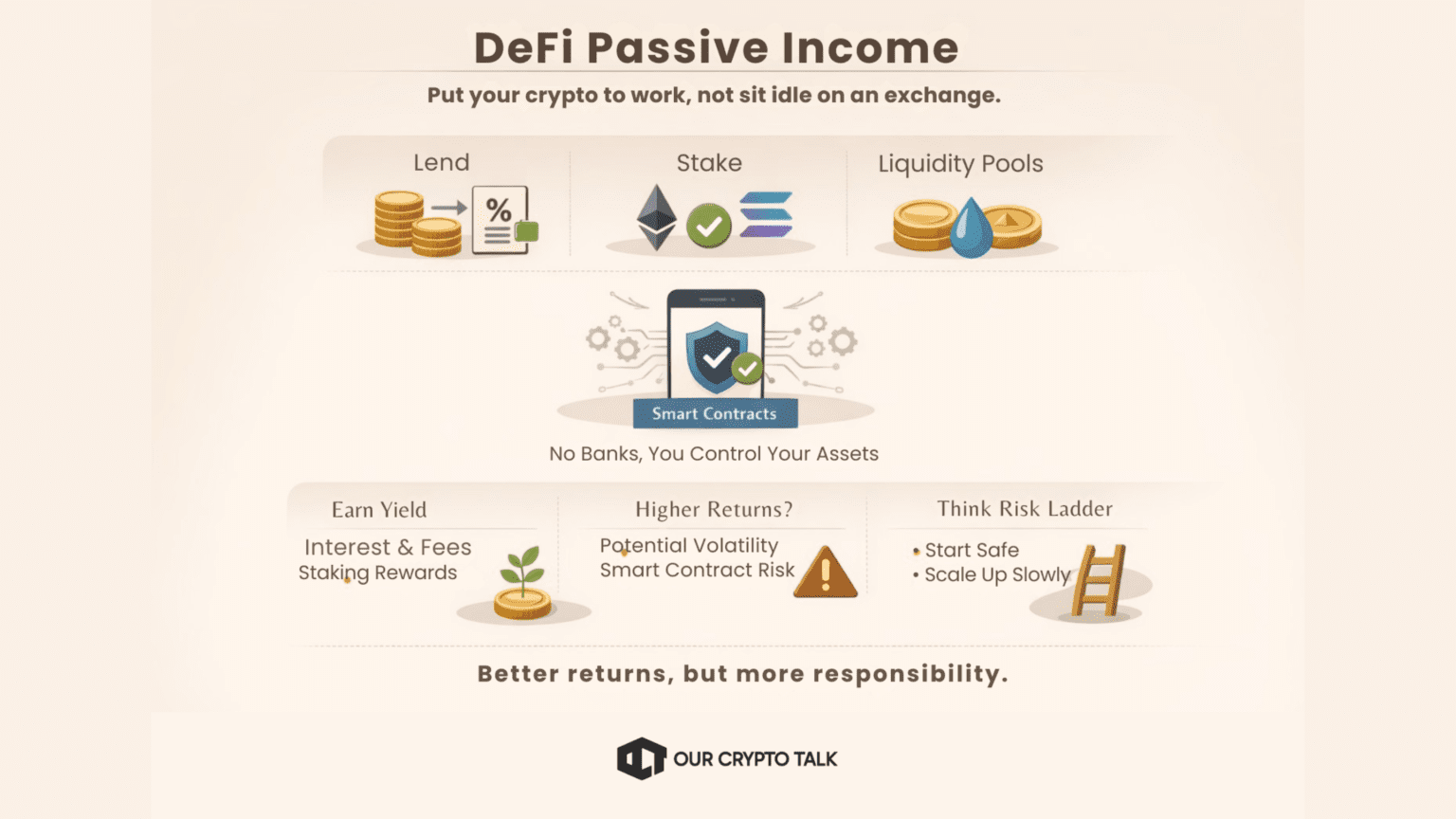 DeFi Passive Income

Put your crypto to work, not sit idle on an exchange.

Lend

%

Stake

Liquidity Pools

Smart Contracts

No Banks, You Control Your Assets

Earn Yield

Interest & Fees
Staking Rewards

Higher Returns?

Potential Volatility
Smart Contract Risk

Think Risk Ladder

• Start Safe
• Scale Up Slowly

Better returns, but more responsibility.

OUR CRYPTO TALK